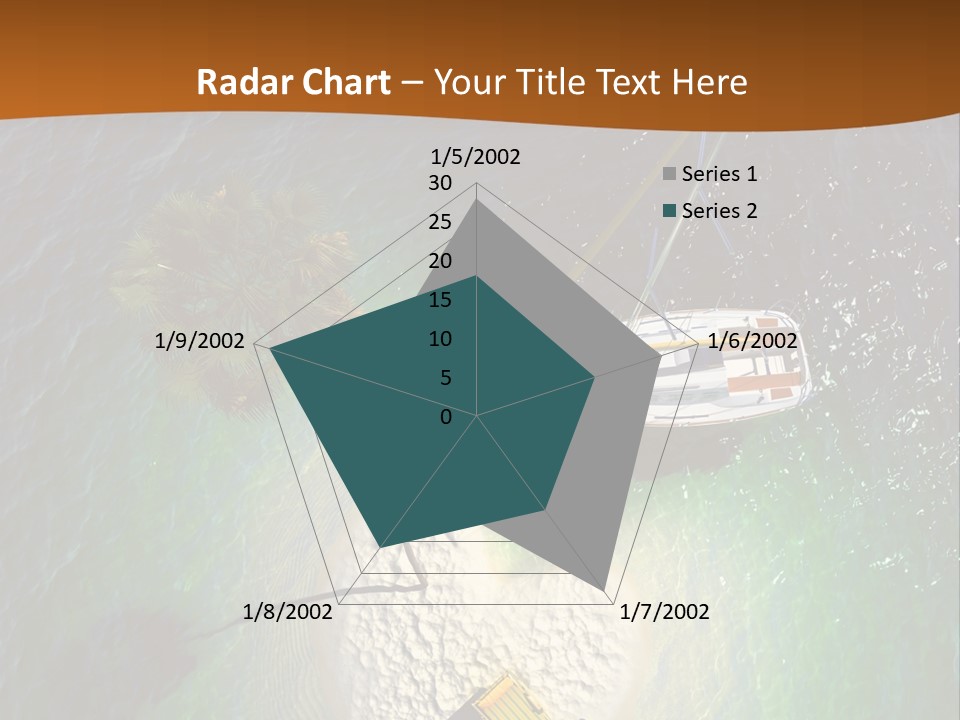 Radar Chart – Your Title Text Here

1/5/2002
30
25
20
15
10
5
0
1/6/2002
1/7/2002
1/8/2002
1/9/2002

Series 1
Series 2